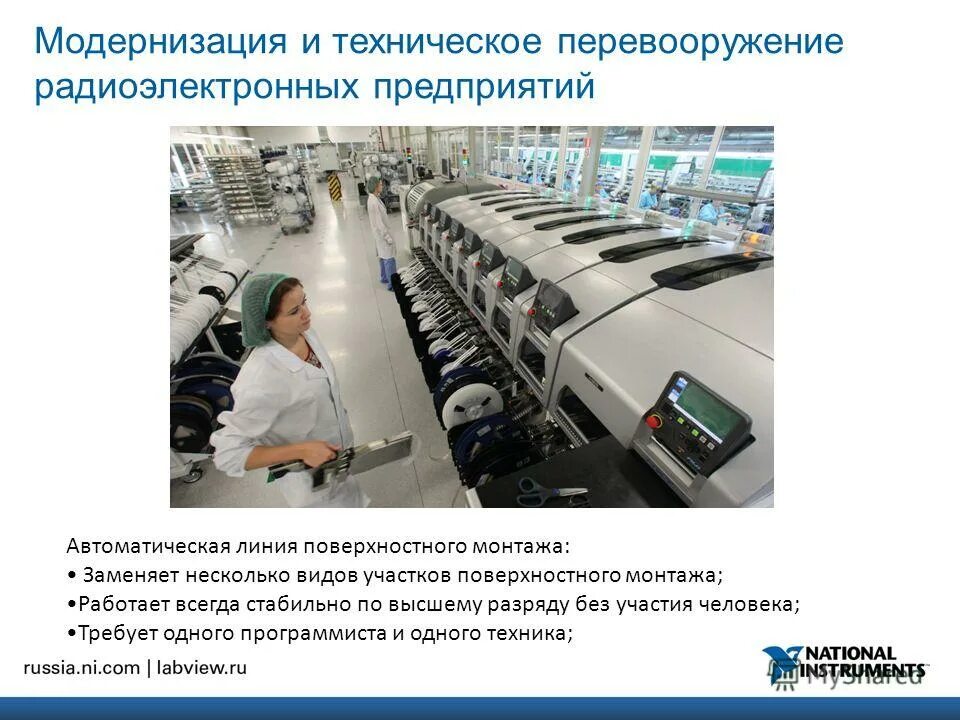 Модернизация и техническое перевооружение радиоэлектронных предприятий

Автоматическая линия поверхностного монтажа:
• Заменяет несколько видов участков поверхностного монтажа;
•Работает всегда стабильно по высшему разряду без участия человека;
•Требует одного программиста и одного техника;

russia.ni.com | labview.ru

NATIONAL INSTRUMENTS

MyShared